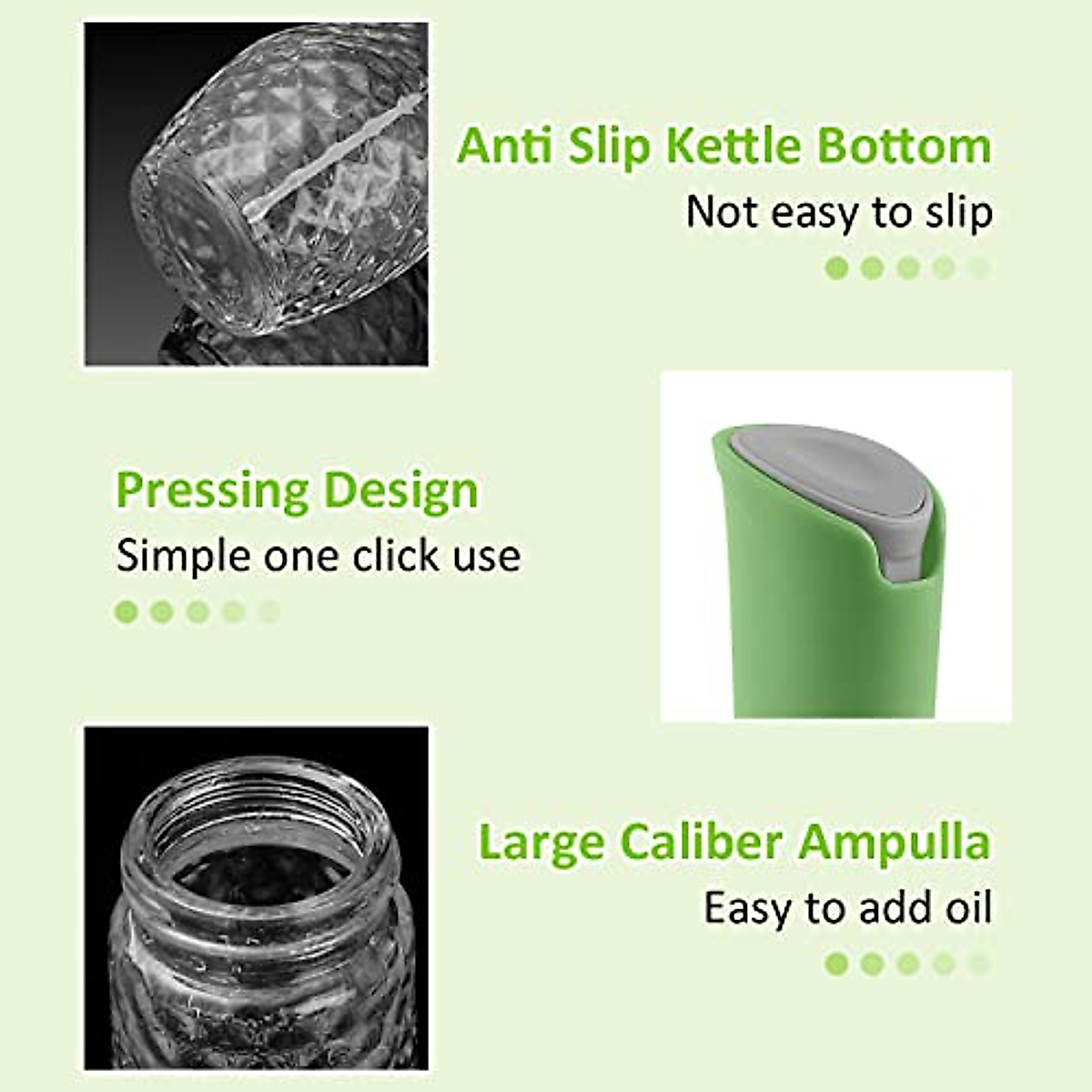 Anti Slip Kettle Bottom
Not easy to slip

Pressing Design
Simple one click use

Large Caliber Ampulla
Easy to add oil